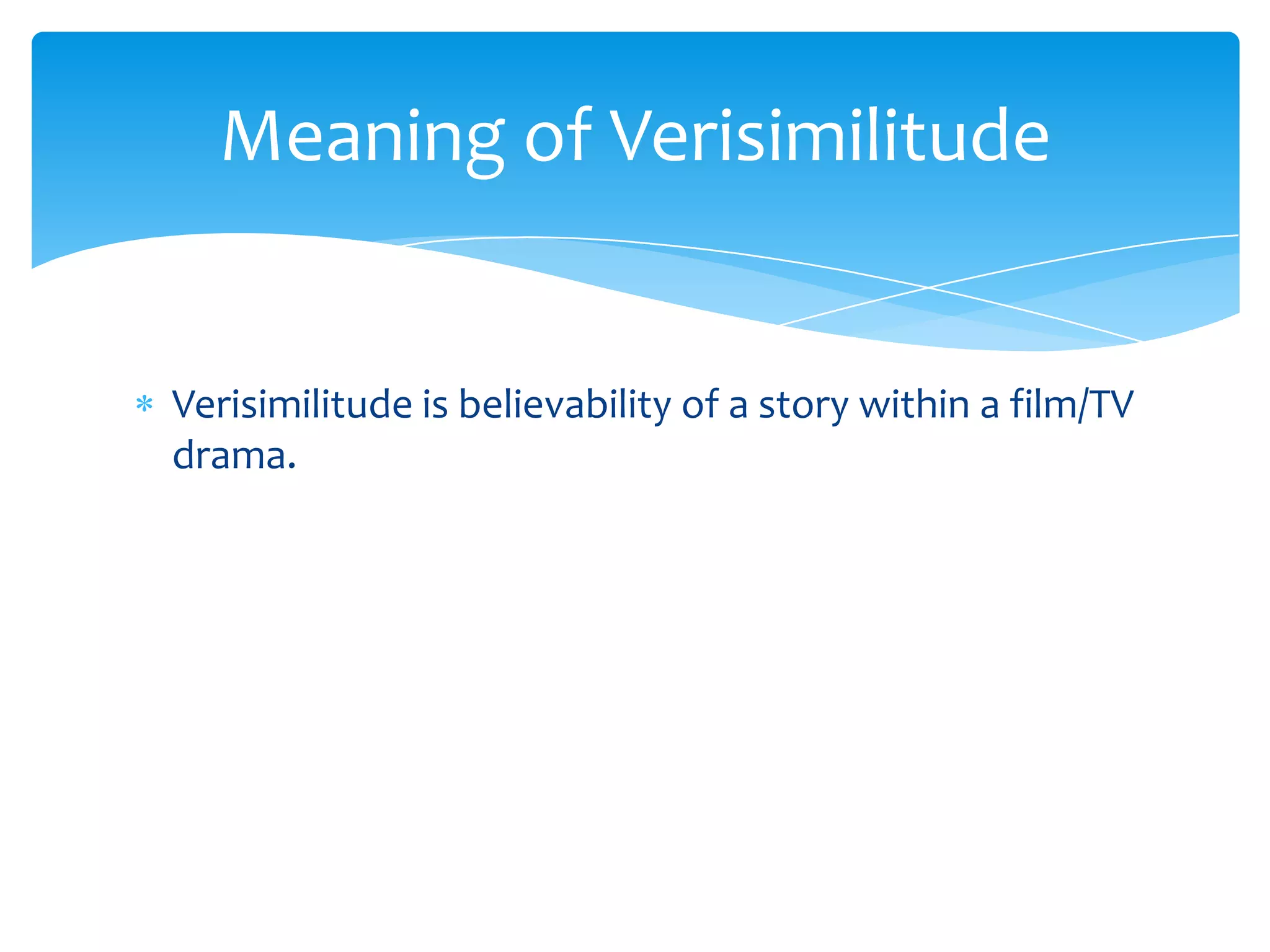 Meaning of Verisimilitude

* Verisimilitude is believability of a story within a film/TV drama.